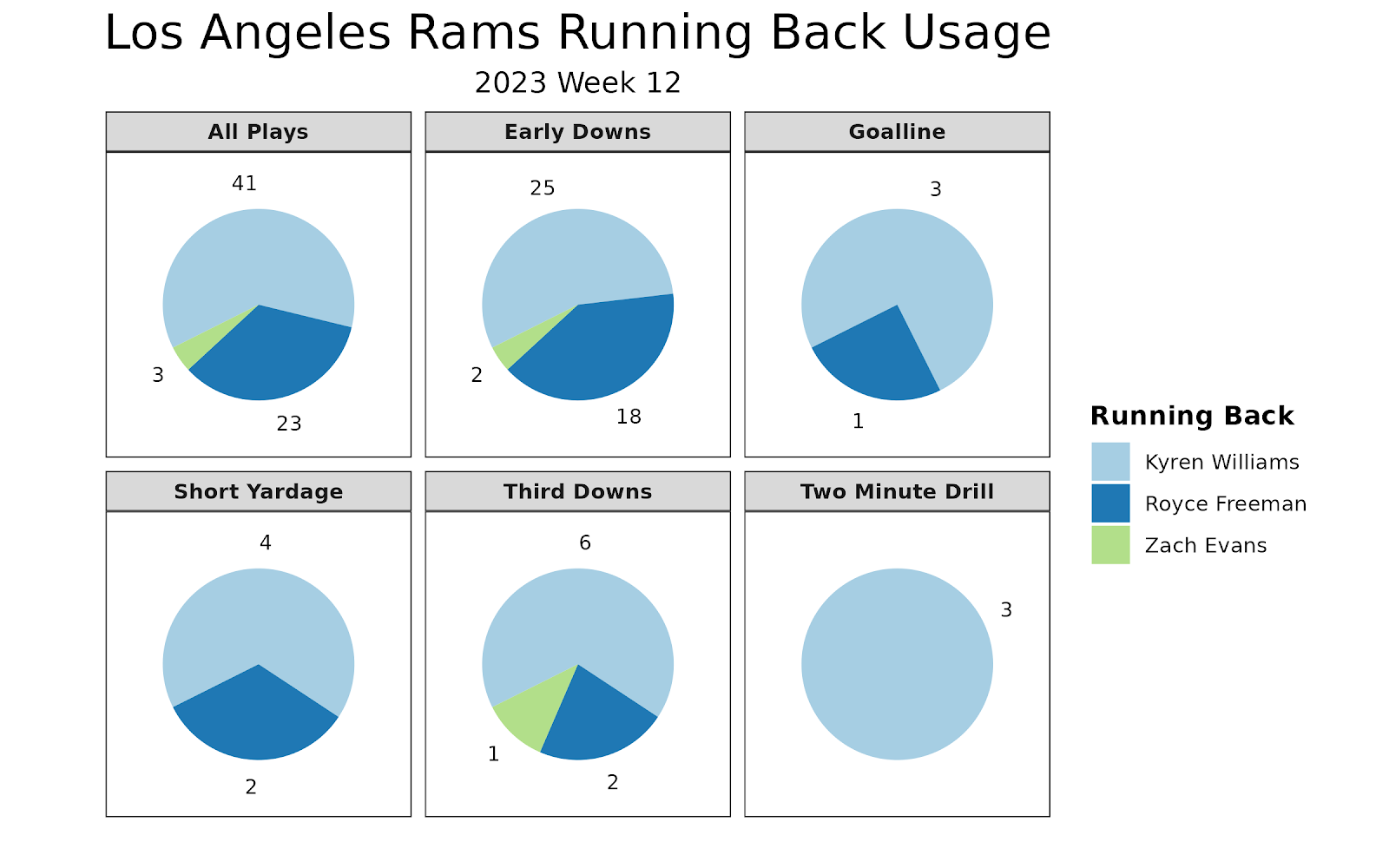 Los Angeles Rams Running Back Usage
2023 Week 12

All Plays
41
3
23

Early Downs
25
2
18

Goalline
3
1

Short Yardage
4
2

Third Downs
6
1
2

Two Minute Drill
3

Running Back
Kyren Williams
Royce Freeman
Zach Evans